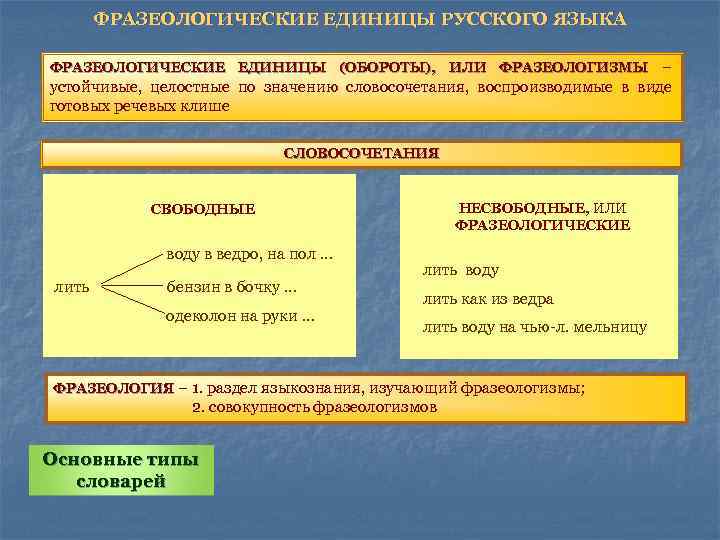 ФРАЗЕОЛОГИЧЕСКИЕ ЕДИНИЦЫ РУССКОГО ЯЗЫКА

ФРАЗЕОЛОГИЧЕСКИЕ ЕДИНИЦЫ (ОБОРОТЫ), ИЛИ ФРАЗЕОЛОГИЗМЫ – устойчивые, целостные по значению словосочетания, воспроизводимые в виде готовых речевых клише

СЛОВОСОЧЕТАНИЯ

СВОБОДНЫЕ

лить

воду в ведро, на пол ...

бензин в бочку ...

одеколон на руки ...

НЕСВОБОДНЫЕ, ИЛИ ФРАЗЕОЛОГИЧЕСКИЕ

лить воду

лить как из ведра

лить воду на чью-л. мельницу

ФРАЗЕОЛОГИЯ – 1. раздел языкознания, изучающий фразеологизмы;
2. совокупность фразеологизмов

Основные типы словарей